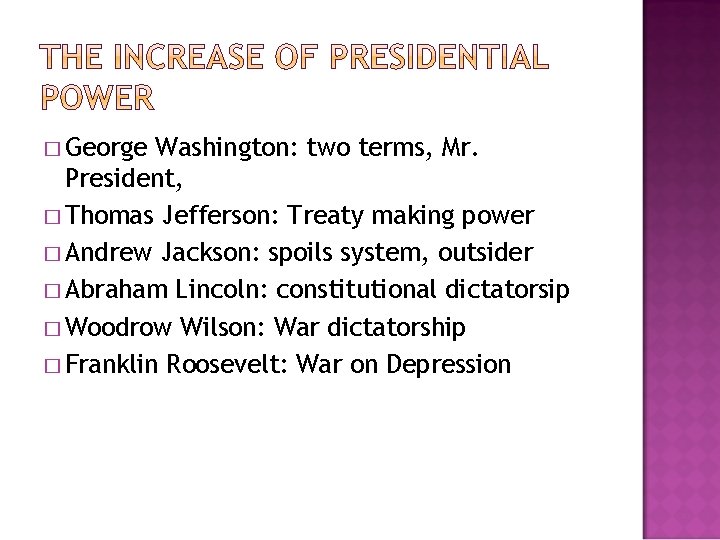 THE INCREASE OF PRESIDENTIAL POWER

□ George Washington: two terms, Mr. President,
□ Thomas Jefferson: Treaty making power
□ Andrew Jackson: spoils system, outsider
□ Abraham Lincoln: constitutional dictatorsip
□ Woodrow Wilson: War dictatorship
□ Franklin Roosevelt: War on Depression